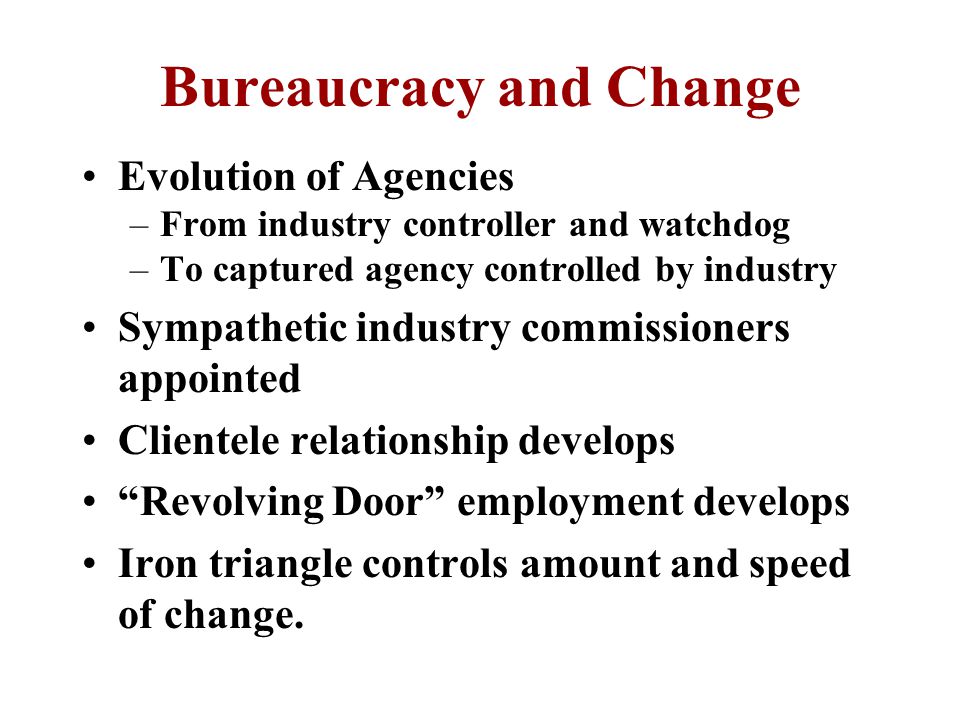 Bureaucracy and Change

• Evolution of Agencies
– From industry controller and watchdog
– To captured agency controlled by industry
• Sympathetic industry commissioners appointed
• Clientele relationship develops
• “Revolving Door” employment develops
• Iron triangle controls amount and speed of change.